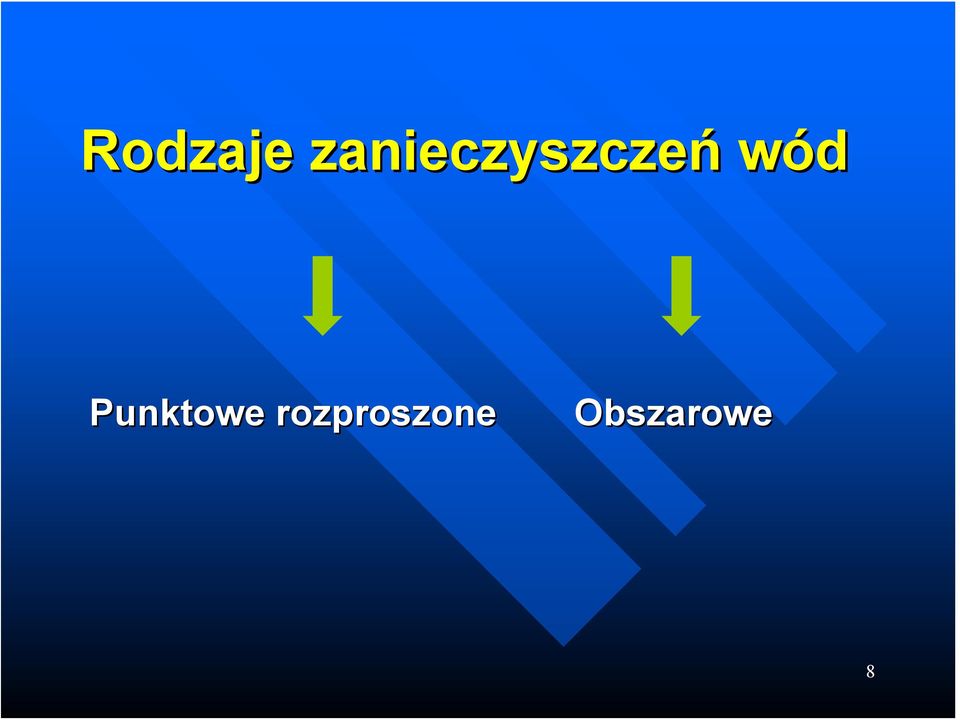 Rodzaje zanieczyszczeń wód

Punktowe rozproszone

Obszarowe

8